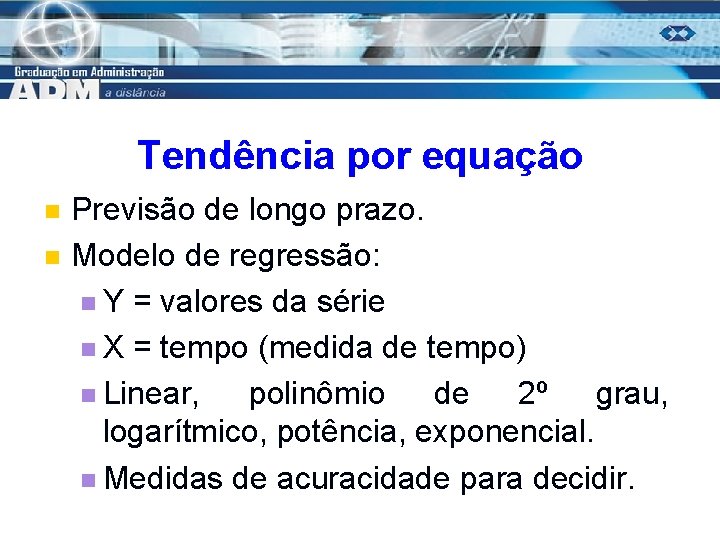 Graduação em Administração
ADM a distância

Tendência por equação

Previsão de longo prazo.

Modelo de regressão:

Y = valores da série

X = tempo (medida de tempo)

Linear, polinômio de 2º grau, logarítmico, potência, exponencial.

Medidas de acuracidade para decidir.